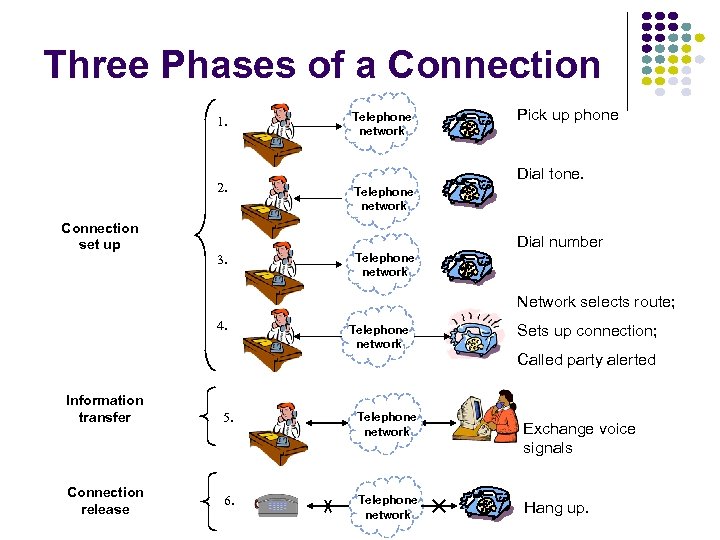 Three Phases of a Connection

Connection set up

1. Telephone network Pick up phone

2. Telephone network Dial tone.

3. Telephone network Dial number

4. Telephone network Network selects route; Sets up connection; Called party alerted

Information transfer

5. Telephone network Exchange voice signals

Connection release

6. Telephone network Hang up.